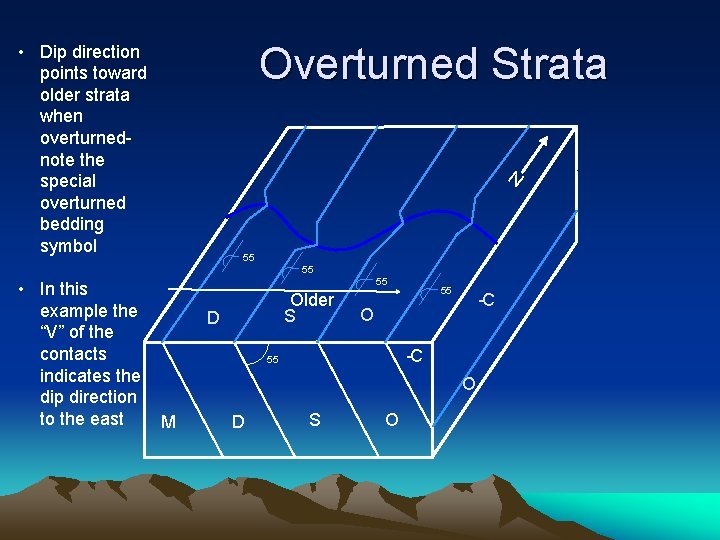 Overturned Strata

• Dip direction points toward older strata when overturned- note the special overturned bedding symbol

• In this example the "V" of the contacts indicates the dip direction to the east

N

55

55

55

55

Older

D

S

O

-C

55

-C

O

M

D

S

O